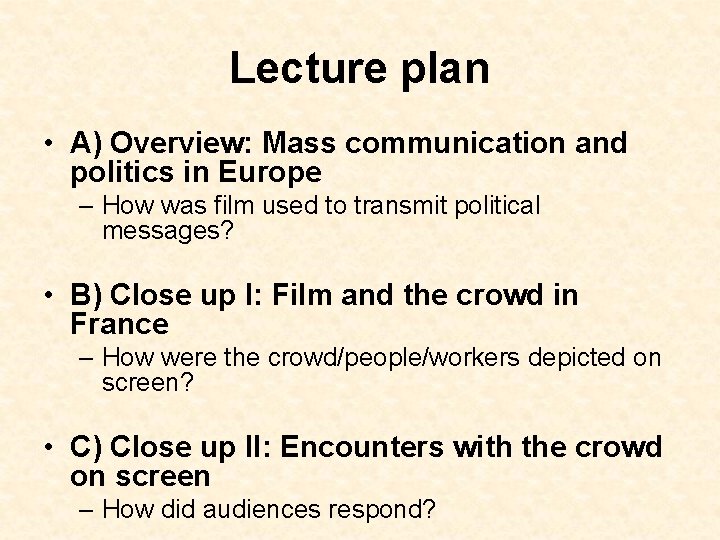 Lecture plan

• A) Overview: Mass communication and politics in Europe
– How was film used to transmit political messages?

• B) Close up I: Film and the crowd in France
– How were the crowd/people/workers depicted on screen?

• C) Close up II: Encounters with the crowd on screen
– How did audiences respond?